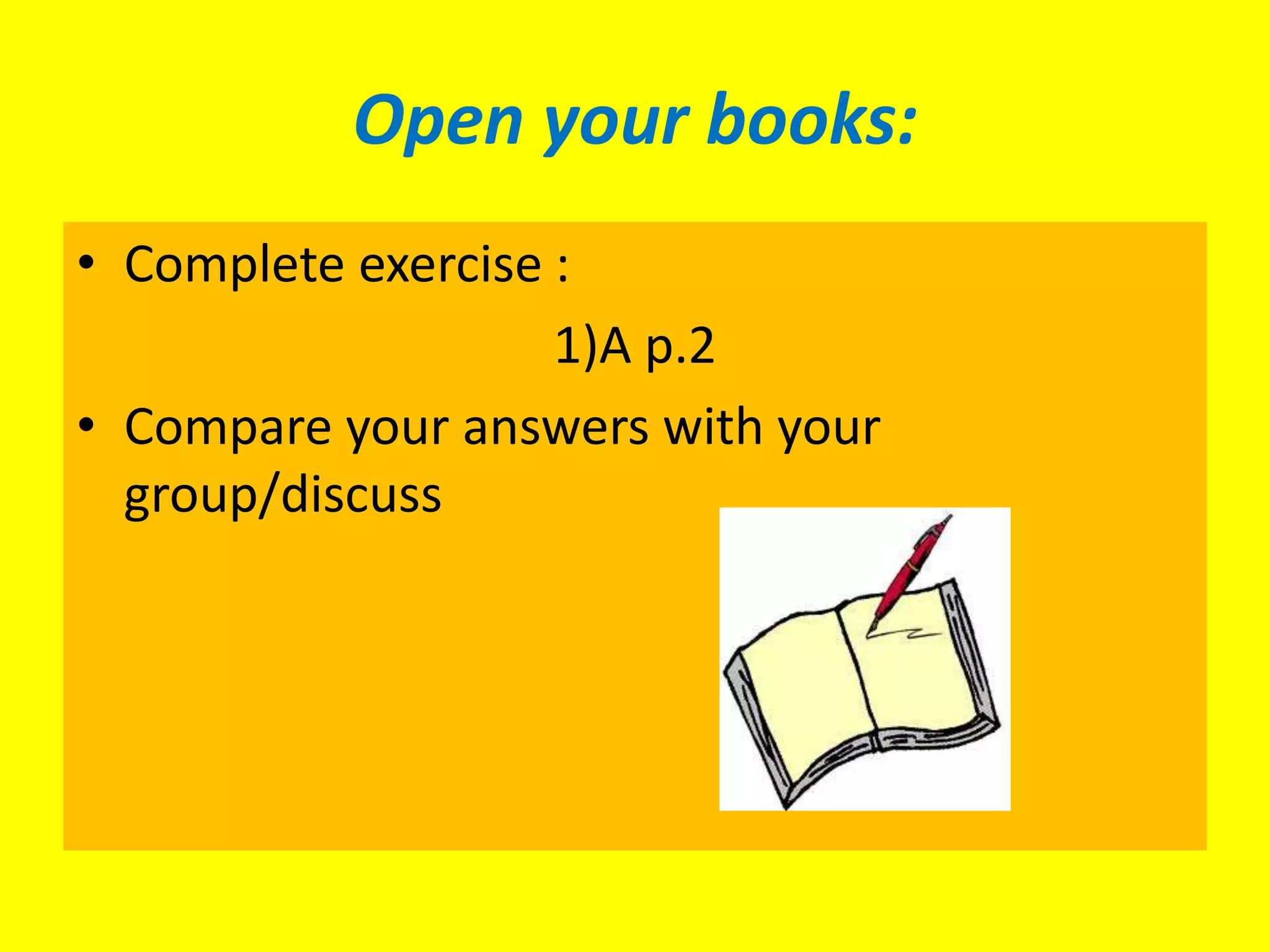 Open your books:

• Complete exercise :

1)A p.2

• Compare your answers with your group/discuss